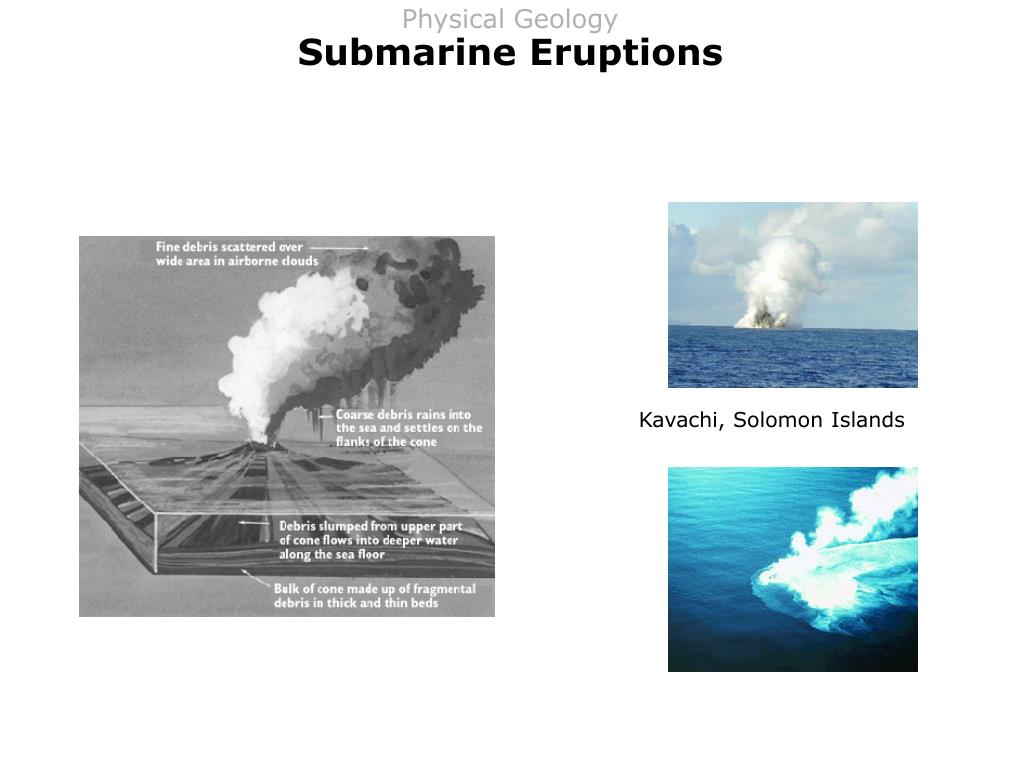 Physical Geology
Submarine Eruptions

Fine debris scattered over wide area in airborne clouds

Coarse debris rains into the sea and settles on the flanks of the cone

Debris slumped from upper part of cone flows into deeper water along the sea floor

Bulk of cone made up of fragmental debris in thick and thin beds

Kavachi, Solomon Islands